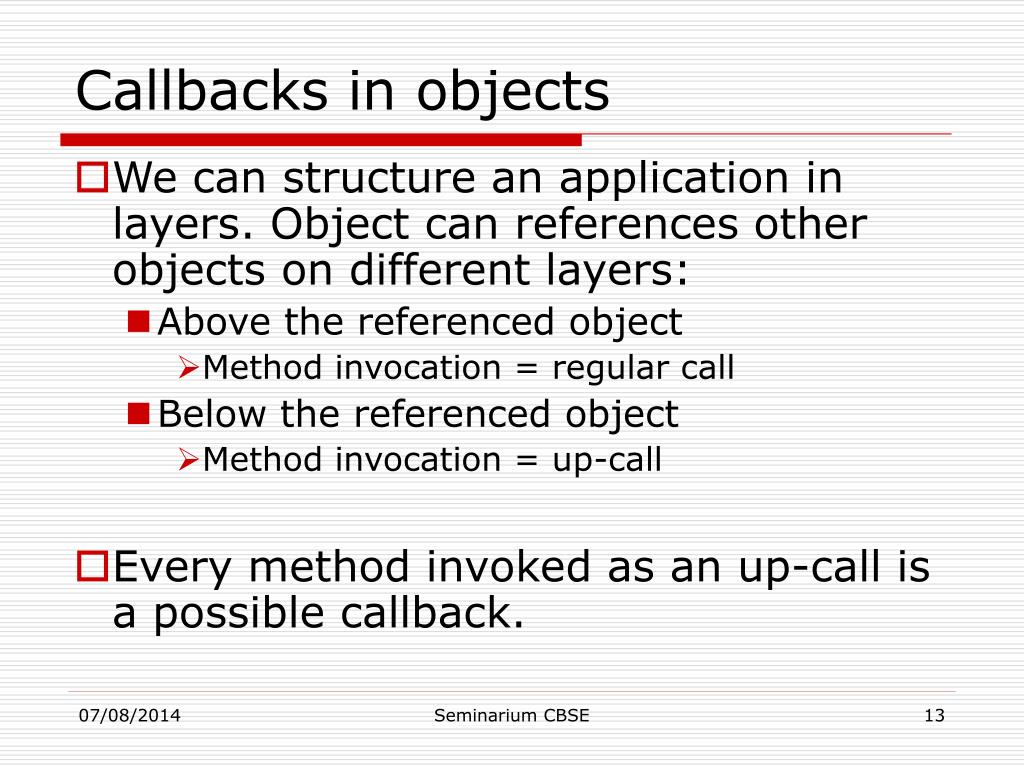 Callbacks in objects

We can structure an application in layers. Object can references other objects on different layers:

Above the referenced object

Method invocation = regular call

Below the referenced object

Method invocation = up-call

Every method invoked as an up-call is a possible callback.

07/08/2014

Seminarium CBSE

13